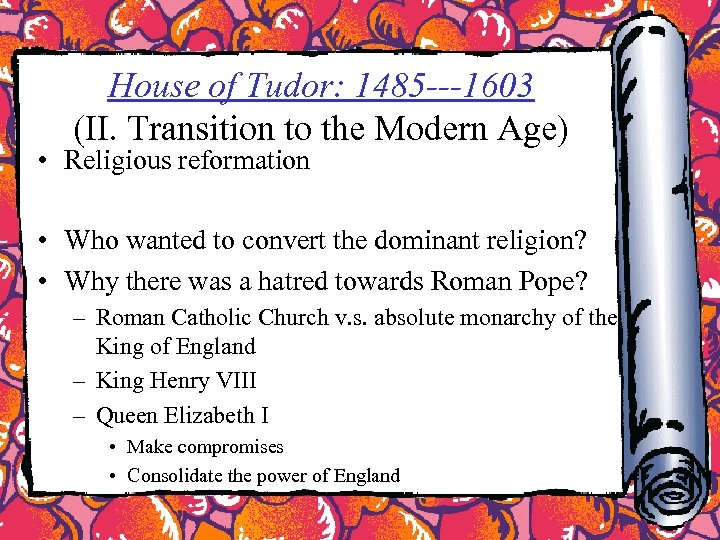 House of Tudor: 1485---1603
(II. Transition to the Modern Age)

• Religious reformation

• Who wanted to convert the dominant religion?
• Why there was a hatred towards Roman Pope?
– Roman Catholic Church v.s. absolute monarchy of the King of England
– King Henry VIII
– Queen Elizabeth I
• Make compromises
• Consolidate the power of England